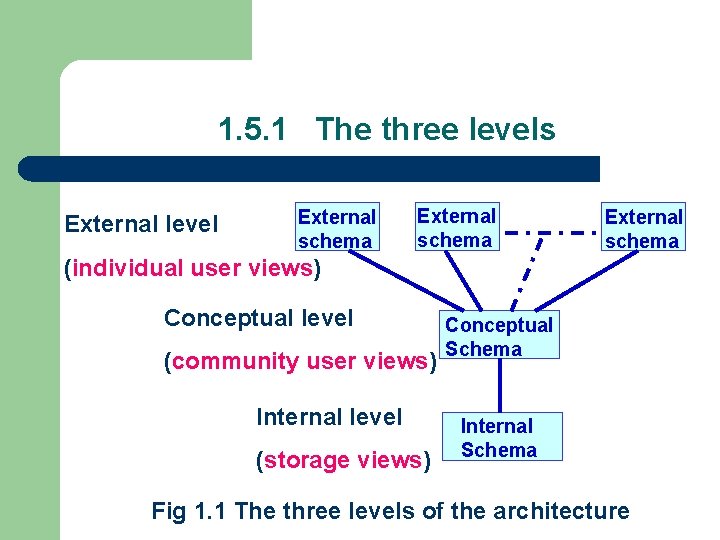 1.5.1 The three levels

External level

(individual user views)

External schema

External schema

External schema

Conceptual level

(community user views)

Conceptual Schema

Internal level

(storage views)

Internal Schema

Fig 1.1 The three levels of the architecture